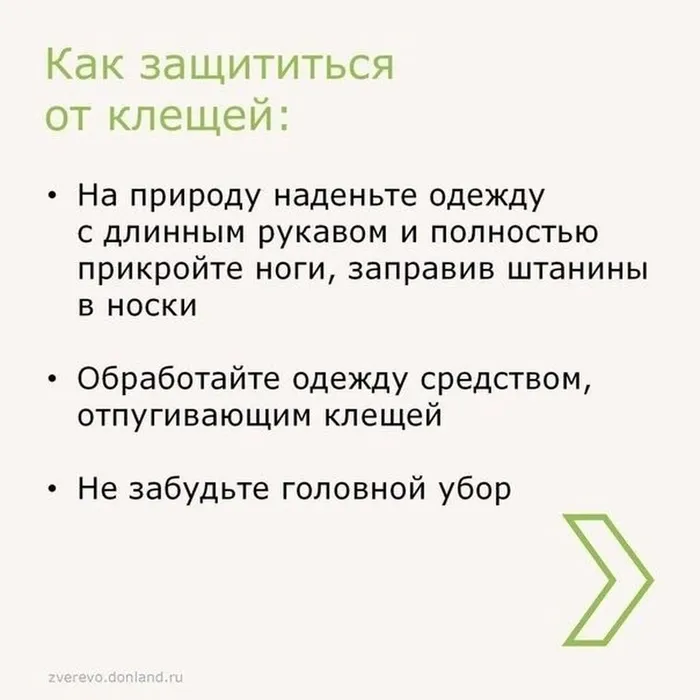 Как защититься от клещей:

• На природу наденьте одежду с длинным рукавом и полностью прикройте ноги, заправив штанины в носки

• Обработайте одежду средством, отпугивающим клещей

• Не забудьте головной убор

zverevo.donland.ru